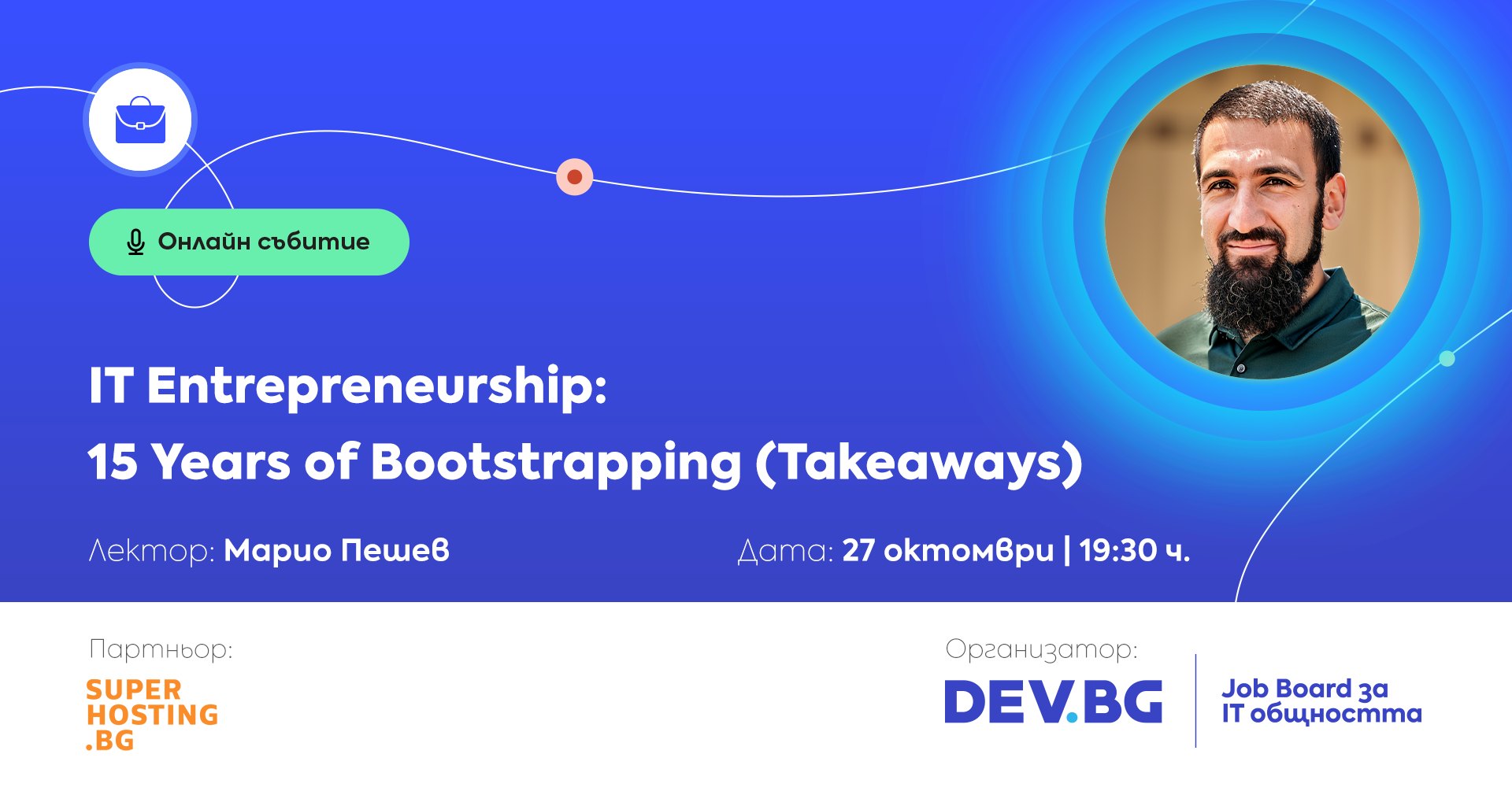 Онлайн събитие

IT Entrepreneurship:
15 Years of Bootstrapping (Takeaways)

Лектор: Марио Пешев

Дата: 27 октомври | 19:30 ч.

Партньор:

SUPER HOSTING .BG

Организатор:

DEV.BG

Job Board за IT общността